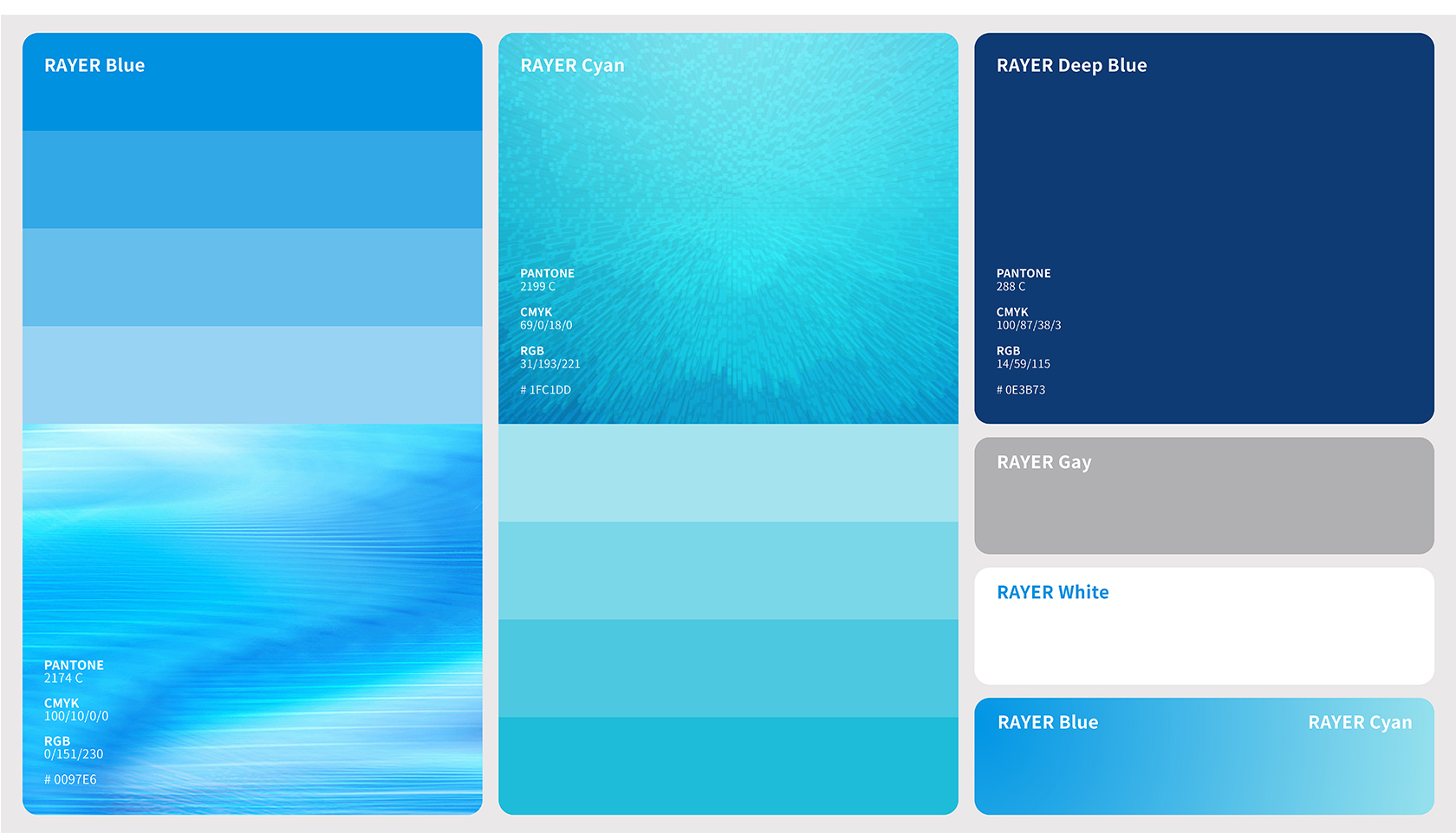 RAYER Blue

PANTONE
2174 C

CMYK
100/10/0/0

RGB
0/151/230

# 0097E6

RAYER Cyan

PANTONE
2199 C

CMYK
69/0/18/0

RGB
31/193/221

# 1FC1DD

RAYER Deep Blue

PANTONE
288 C

CMYK
100/87/38/3

RGB
14/59/115

# 0E3B73

RAYER Gay

RAYER White

RAYER Blue

RAYER Cyan